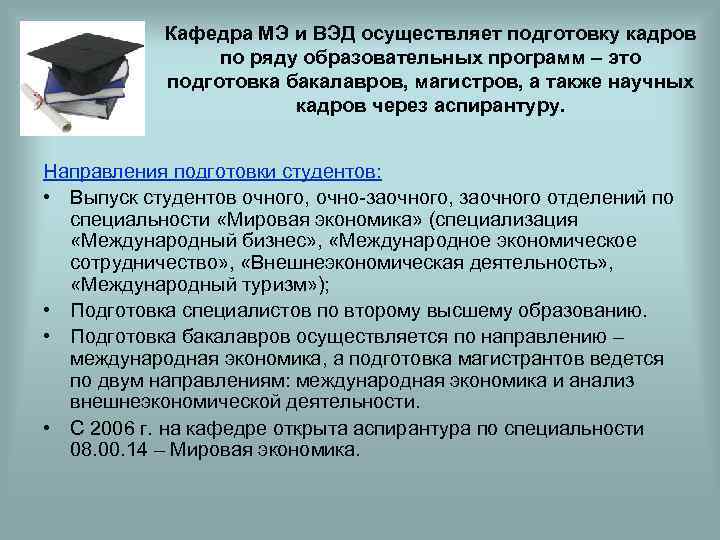 Кафедра МЭ и ВЭД осуществляет подготовку кадров по ряду образовательных программ – это подготовка бакалавров, магистров, а также научных кадров через аспирантуру.

Направления подготовки студентов:

• Выпуск студентов очного, очно-заочного, заочного отделений по специальности «Мировая экономика» (специализация «Международный бизнес», «Международное экономическое сотрудничество», «Внешнеэкономическая деятельность», «Международный туризм»);
• Подготовка специалистов по второму высшему образованию.
• Подготовка бакалавров осуществляется по направлению – международная экономика, а подготовка магистрантов ведется по двум направлениям: международная экономика и анализ внешнеэкономической деятельности.
• С 2006 г. на кафедре открыта аспирантура по специальности 08.00.14 – Мировая экономика.